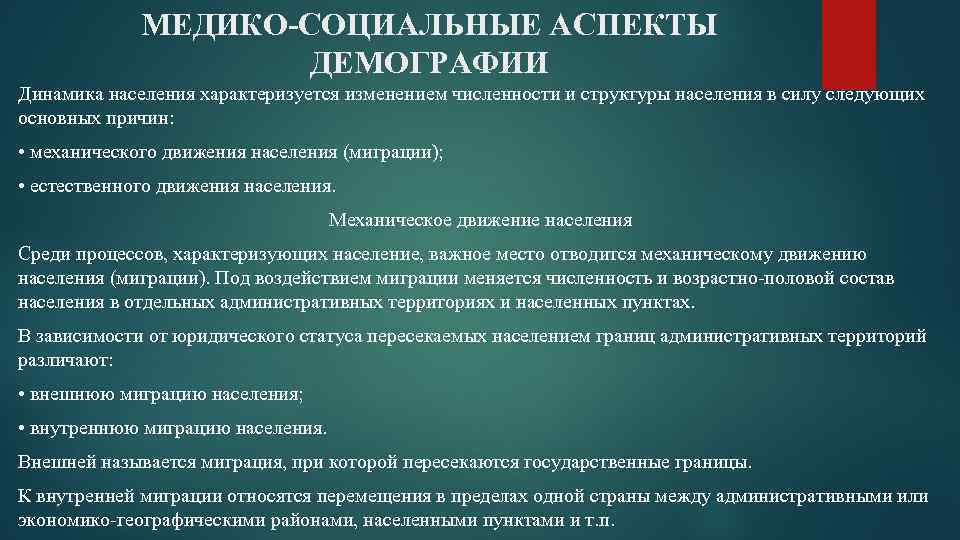 МЕДИКО-СОЦИАЛЬНЫЕ АСПЕКТЫ ДЕМОГРАФИИ

Динамика населения характеризуется изменением численности и структуры населения в силу следующих основных причин:

• механического движения населения (миграции);

• естественного движения населения.

Механическое движение населения

Среди процессов, характеризующих население, важное место отводится механическому движению населения (миграции). Под воздействием миграции меняется численность и возрастно-половой состав населения в отдельных административных территориях и населенных пунктах.

В зависимости от юридического статуса пересекаемых населением границ административных территорий различают:

• внешнюю миграцию населения;

• внутреннюю миграцию населения.

Внешней называется миграция, при которой пересекаются государственные границы.

К внутренней миграции относятся перемещения в пределах одной страны между административными или экономико-географическими районами, населенными пунктами и т.п.